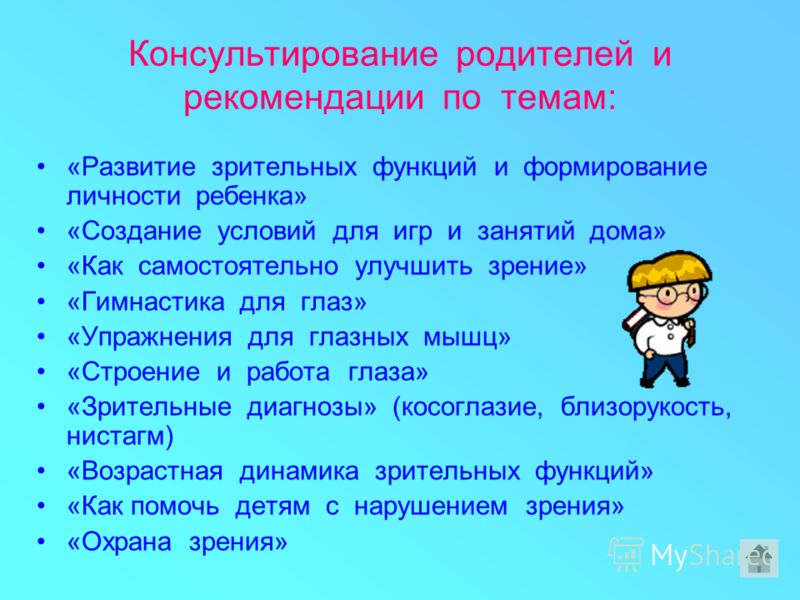 Консультирование родителей и рекомендации по темам:

• «Развитие зрительных функций и формирование личности ребенка»
• «Создание условий для игр и занятий дома»
• «Как самостоятельно улучшить зрение»
• «Гимнастика для глаз»
• «Упражнения для глазных мышц»
• «Строение и работа глаза»
• «Зрительные диагнозы» (косоглазие, близорукость, нистагм)
• «Возрастная динамика зрительных функций»
• «Как помочь детям с нарушением зрения»
• «Охрана зрения»

MyShared